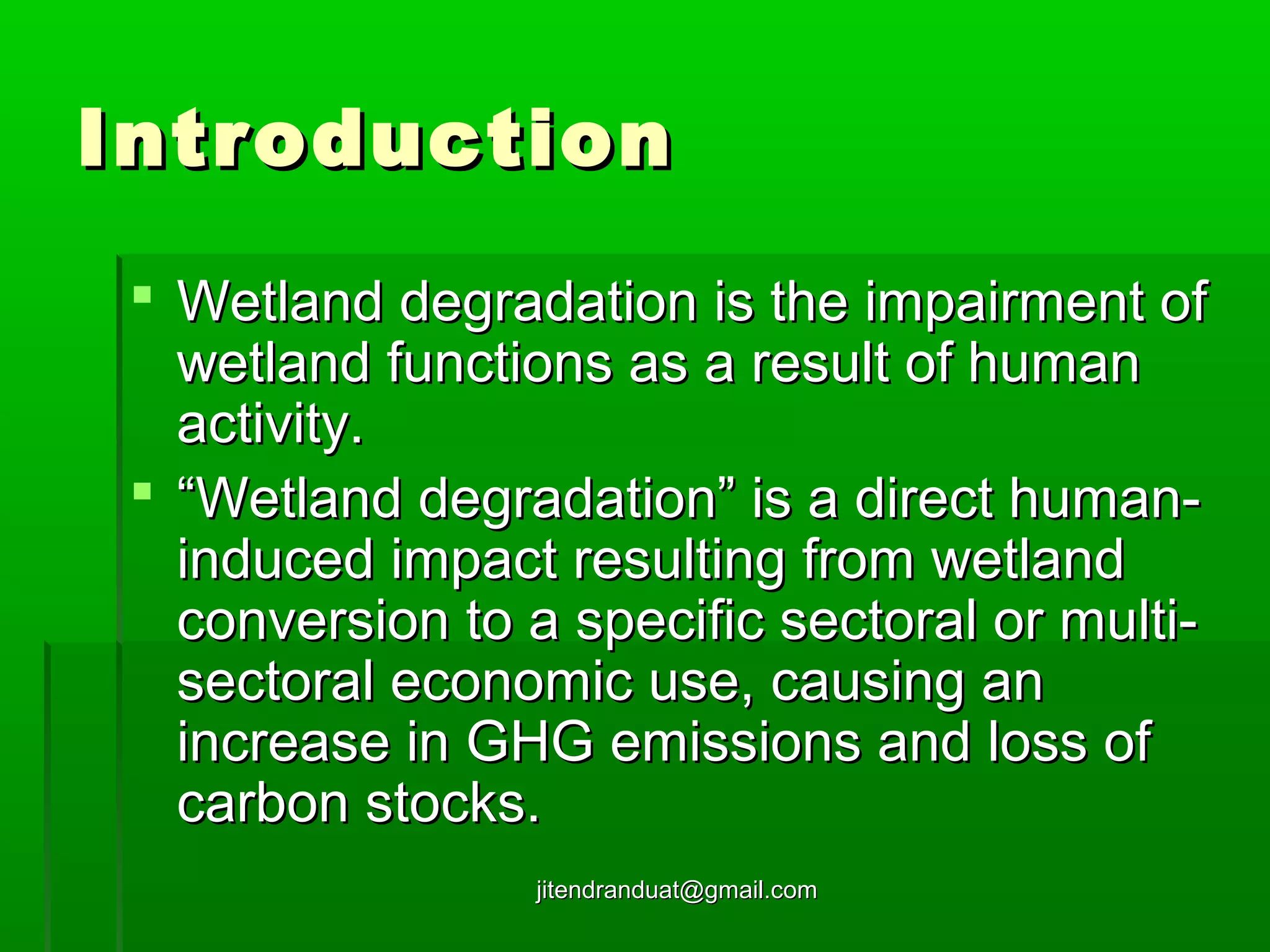 Introduction

▪ Wetland degradation is the impairment of wetland functions as a result of human activity.

▪ “Wetland degradation” is a direct human-induced impact resulting from wetland conversion to a specific sectoral or multi-sectoral economic use, causing an increase in GHG emissions and loss of carbon stocks.

jitendranduat@gmail.com